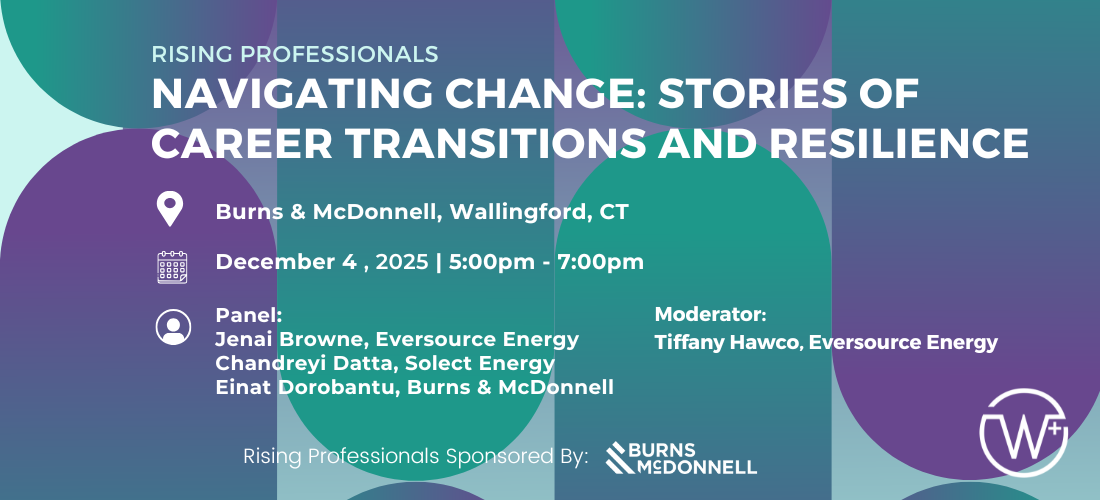 RISING PROFESSIONALS
NAVIGATING CHANGE: STORIES OF CAREER TRANSITIONS AND RESILIENCE

Burns & McDonnell, Wallingford, CT

December 4 , 2025 | 5:00pm - 7:00pm

Panel:
Jenai Browne, Eversource Energy
Chandreyi Datta, Solect Energy
Einat Dorobantu, Burns & McDonnell

Moderator:
Tiffany Hawco, Eversource Energy

Rising Professionals Sponsored By: BURNS McDONNELL

W+